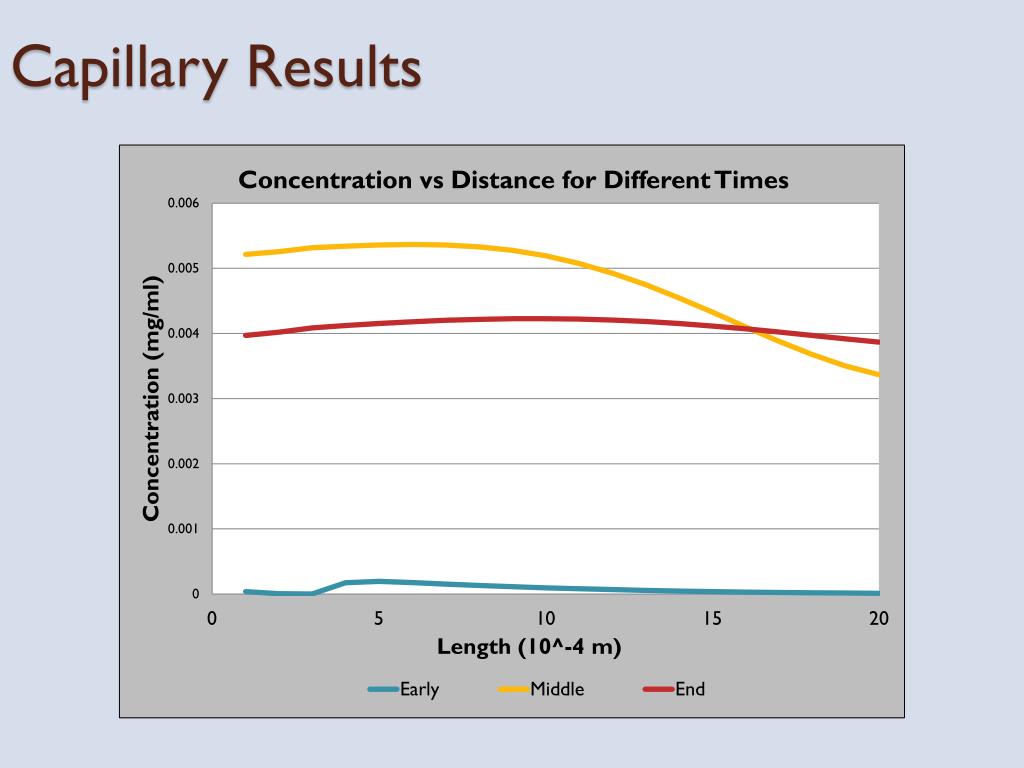 Capillary Results

Concentration vs Distance for Different Times

Concentration (mg/ml)

0.006
0.005
0.004
0.003
0.002
0.001
0

0
5
10
15
20

Length (10^-4 m)

Early
Middle
End